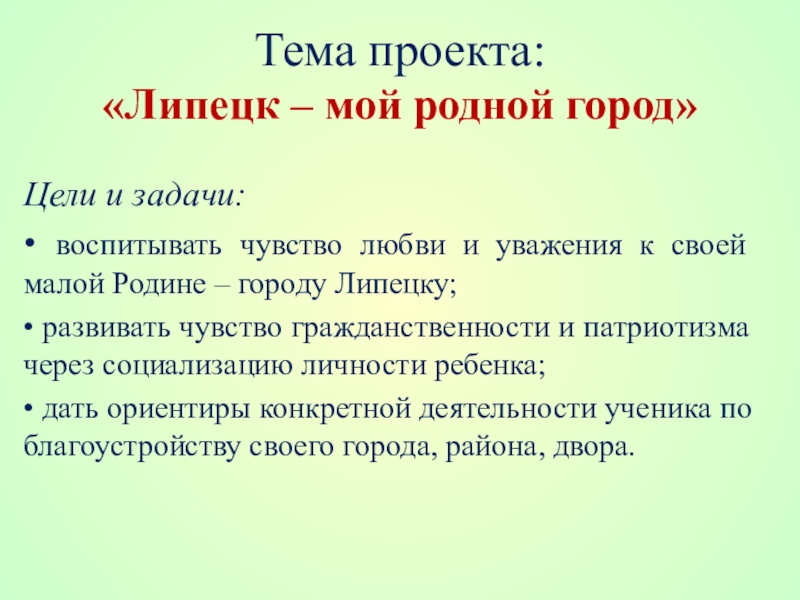 Тема проекта:
«Липецк – мой родной город»

Цели и задачи:

• воспитывать чувство любви и уважения к своей малой Родине – городу Липецку;

• развивать чувство гражданственности и патриотизма через социализацию личности ребенка;

• дать ориентиры конкретной деятельности ученика по благоустройству своего города, района, двора.